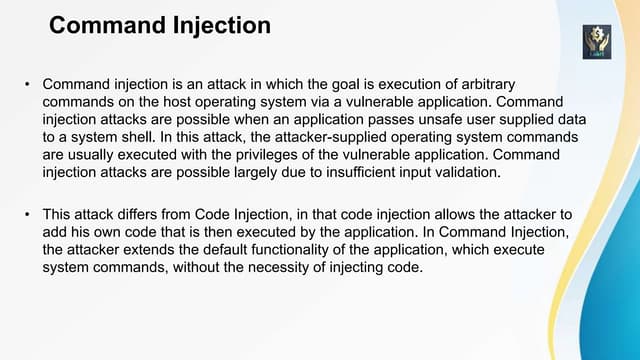 Command Injection

• Command injection is an attack in which the goal is execution of arbitrary commands on the host operating system via a vulnerable application. Command injection attacks are possible when an application passes unsafe user supplied data to a system shell. In this attack, the attacker-supplied operating system commands are usually executed with the privileges of the vulnerable application. Command injection attacks are possible largely due to insufficient input validation.

• This attack differs from Code Injection, in that code injection allows the attacker to add his own code that is then executed by the application. In Command Injection, the attacker extends the default functionality of the application, which execute system commands, without the necessity of injecting code.